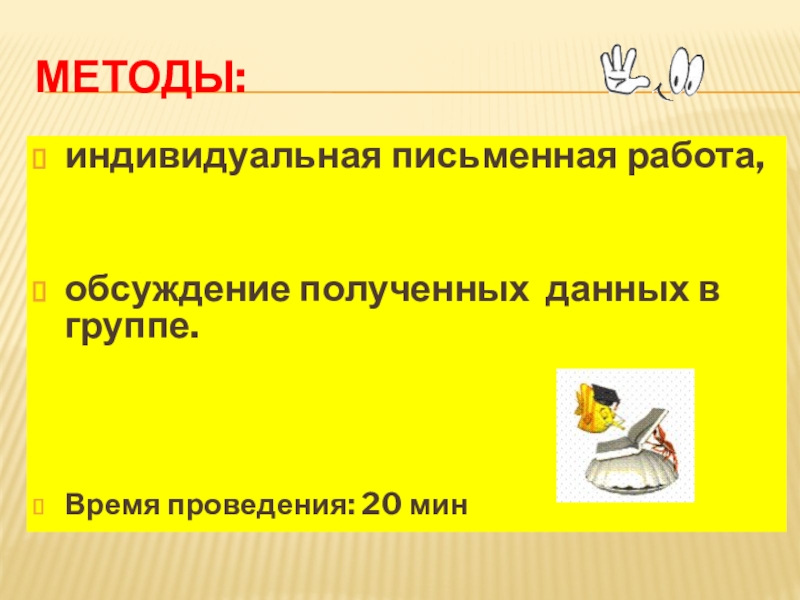 МЕТОДЫ:

индивидуальная письменная работа,

обсуждение полученных данных в группе.

Время проведения: 20 мин